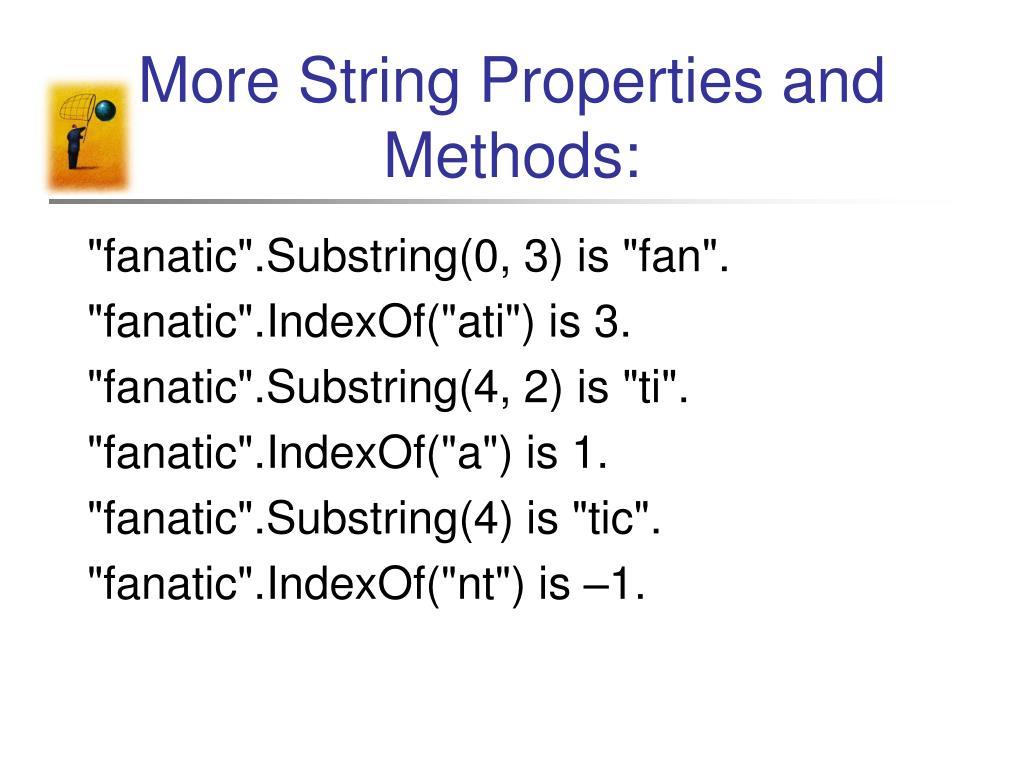 More String Properties and Methods:

"fanatic".Substring(0, 3) is "fan".

"fanatic".IndexOf("ati") is 3.

"fanatic".Substring(4, 2) is "ti".

"fanatic".IndexOf("a") is 1.

"fanatic".Substring(4) is "tic".

"fanatic".IndexOf("nt") is –1.